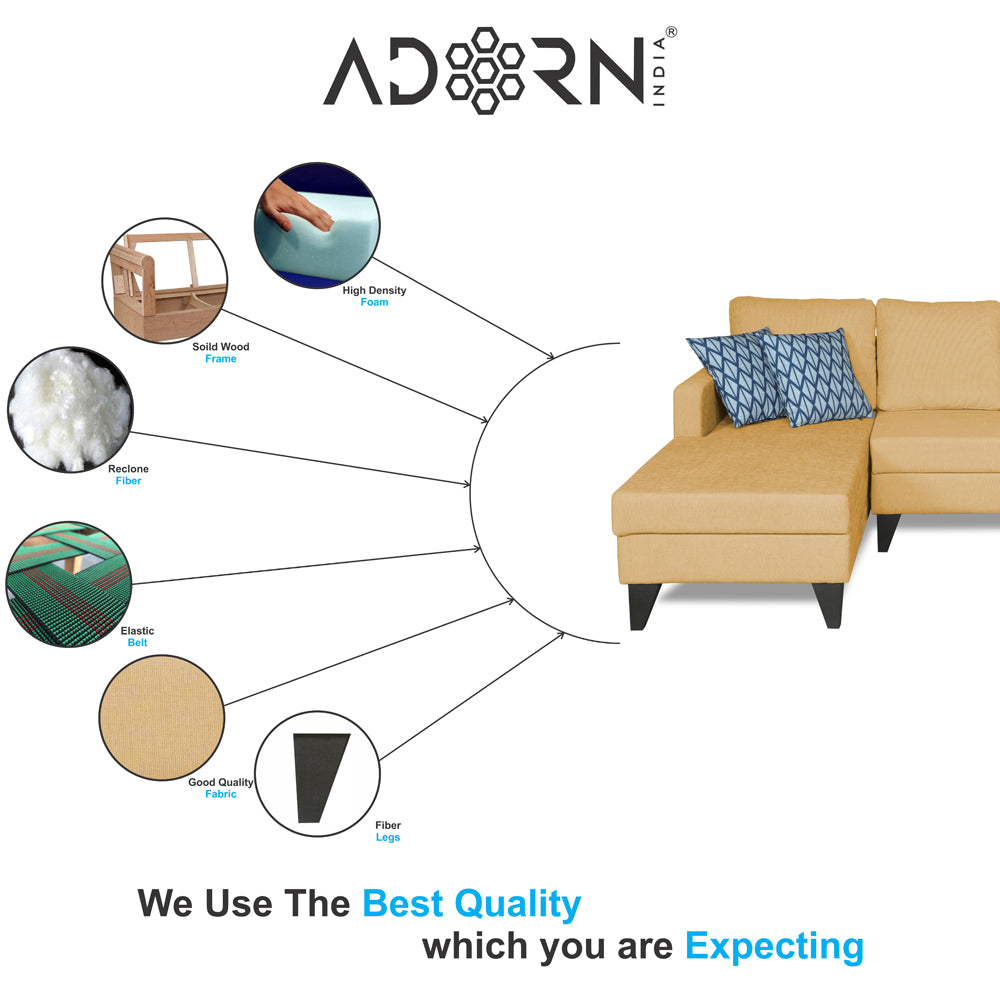 ADORN INDIA®

High Density
Foam

Soild Wood
Frame

Reclone
Fiber

Elastic
Belt

Good Quality
Fabric

Fiber
Legs

We Use The Best Quality
which you are Expecting